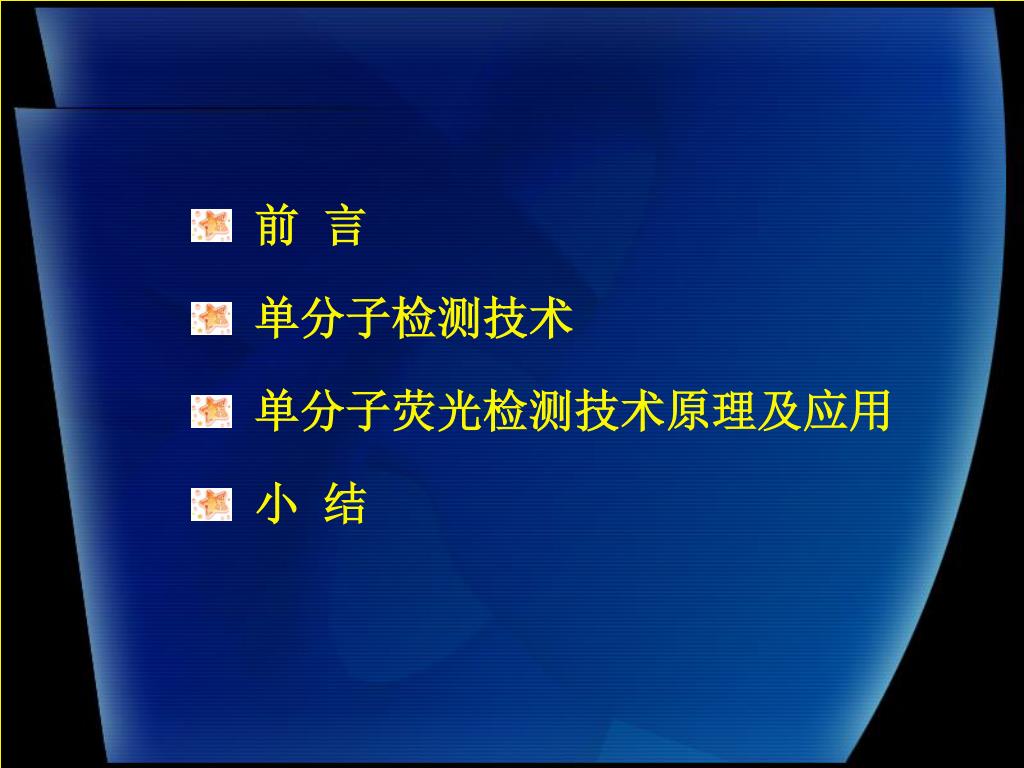 前 言

单分子检测技术

单分子荧光检测技术原理及应用

小 结